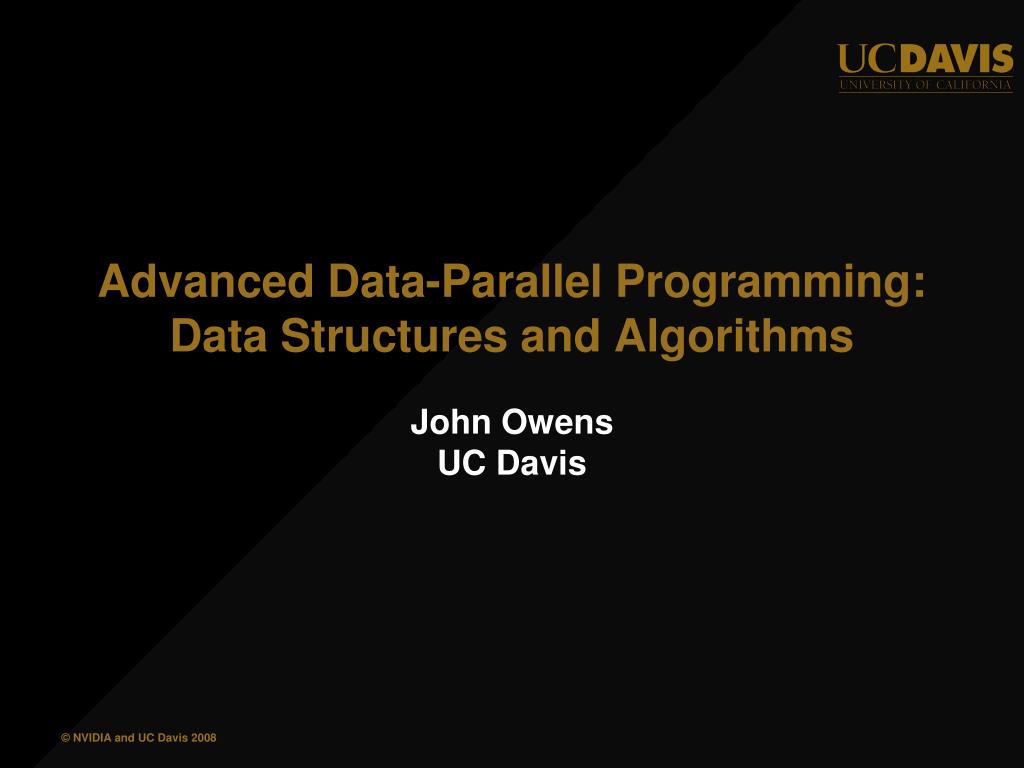 UCDAVIS
UNIVERSITY OF CALIFORNIA

Advanced Data-Parallel Programming: Data Structures and Algorithms

John Owens
UC Davis

© NVIDIA and UC Davis 2008